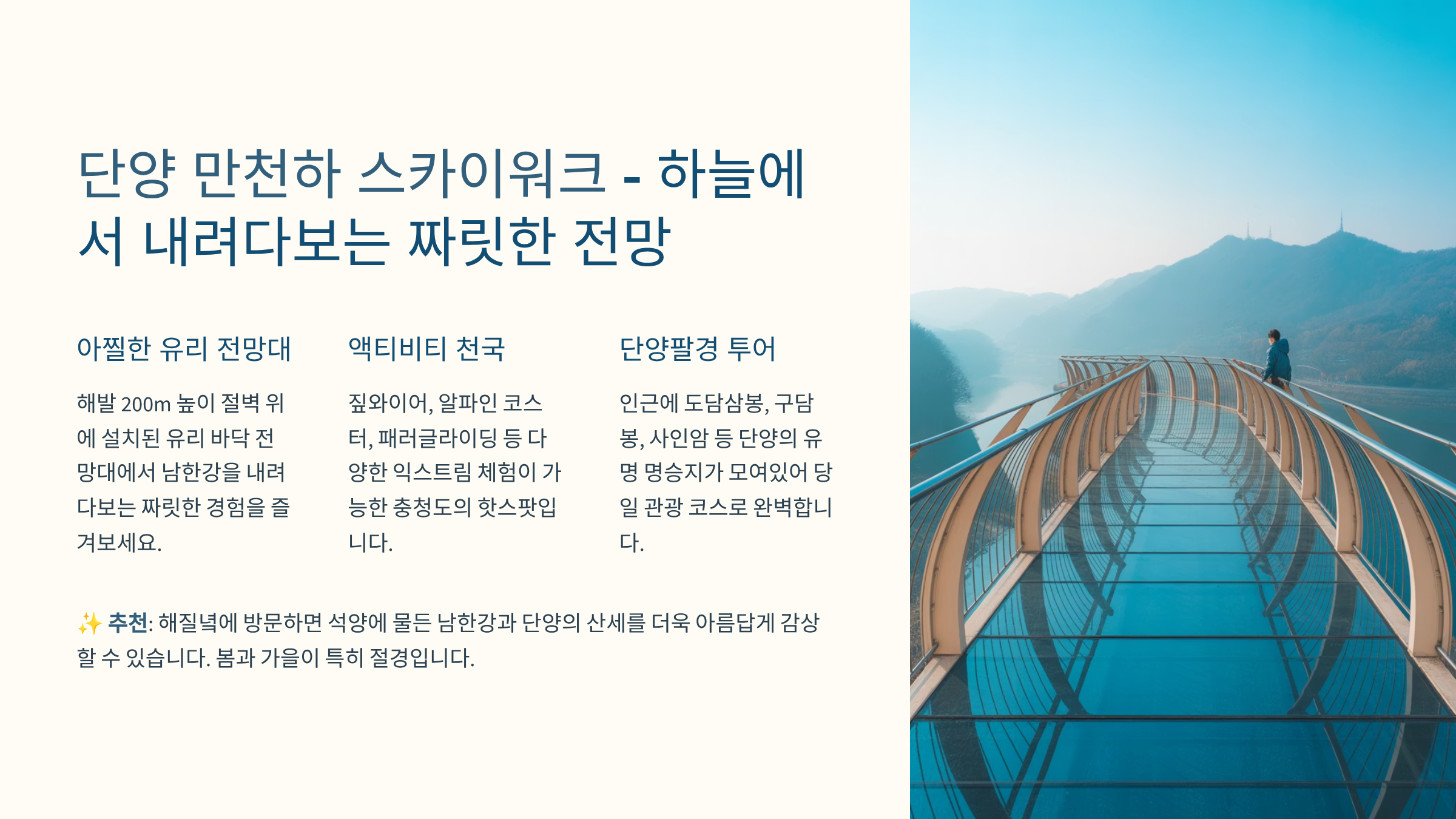 단양 만천하 스카이워크 - 하늘에서 내려다보는 짜릿한 전망

아찔한 유리 전망대

해발 200m 높이 절벽 위에 설치된 유리 바닥 전망대에서 남한강을 내려다보는 짜릿한 경험을 즐겨보세요.

액티비티 천국

짚와이어, 알파인 코스터, 패러글라이딩 등 다양한 익스트림 체험이 가능한 충청도의 핫스팟입니다.

단양팔경 투어

인근에 도담삼봉, 구담봉, 사인암 등 단양의 유명 명승지가 모여있어 당일 관광 코스로 완벽합니다.

✨ 추천: 해질녘에 방문하면 석양에 물든 남한강과 단양의 산세를 더욱 아름답게 감상할 수 있습니다. 봄과 가을이 특히 절경입니다.